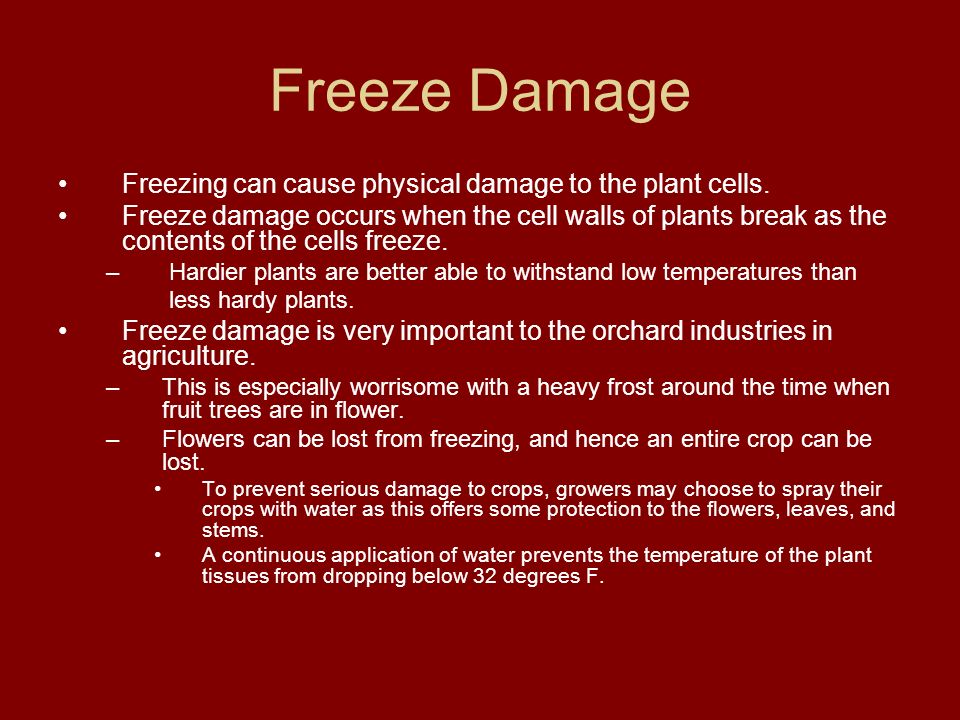 Freeze Damage

• Freezing can cause physical damage to the plant cells.
• Freeze damage occurs when the cell walls of plants break as the contents of the cells freeze.
– Hardier plants are better able to withstand low temperatures than less hardy plants.
• Freeze damage is very important to the orchard industries in agriculture.
– This is especially worrisome with a heavy frost around the time when fruit trees are in flower.
– Flowers can be lost from freezing, and hence an entire crop can be lost.
• To prevent serious damage to crops, growers may choose to spray their crops with water as this offers some protection to the flowers, leaves, and stems.
• A continuous application of water prevents the temperature of the plant tissues from dropping below 32 degrees F.